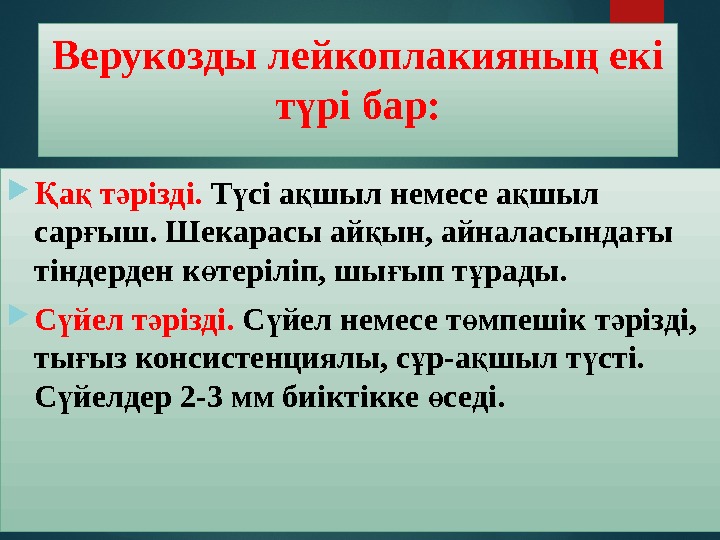 Верукозды лейкоплакияның екі түрі бар:

Қақ тәрізді. Түсі ақшыл немесе ақшыл сарғыш. Шекарасы айқын, айналасындағы тіндерден көтеріліп, шығып тұрады.

Сүйел тәрізді. Сүйел немесе төмпешік тәрізді, тығыз консистенциялы, сұр-ақшыл түсті. Сүйелдер 2-3 мм биіктікке өседі.